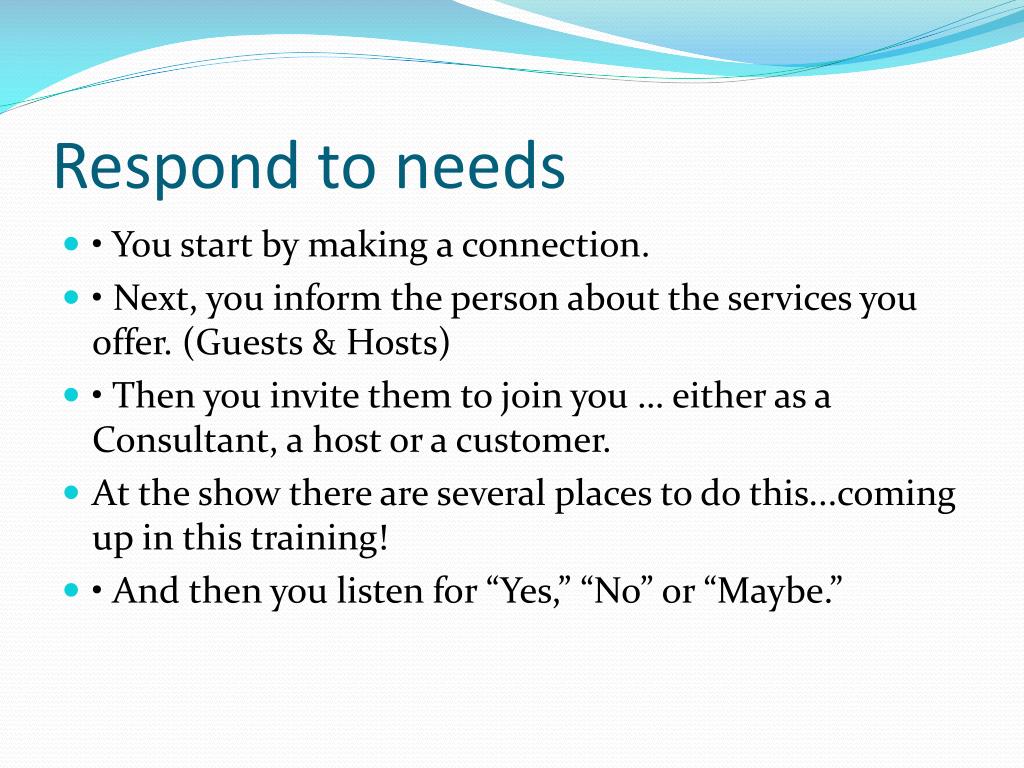 Respond to needs

• You start by making a connection.

• Next, you inform the person about the services you offer. (Guests & Hosts)

• Then you invite them to join you … either as a Consultant, a host or a customer.

At the show there are several places to do this...coming up in this training!

• And then you listen for “Yes,” “No” or “Maybe.”